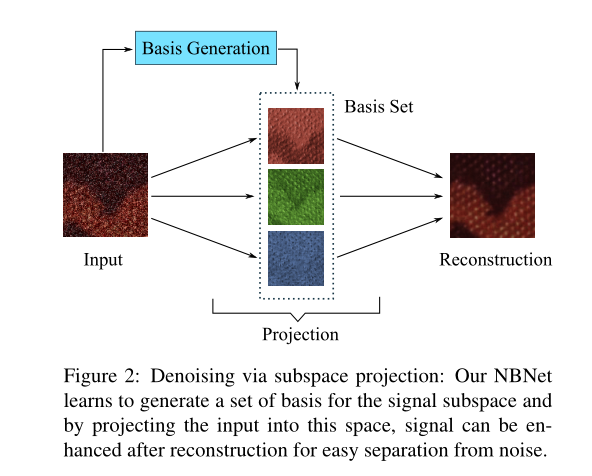 Basis Generation

Basis Set

Input

Reconstruction

Projection

Figure 2: Denoising via subspace projection: Our NBNet learns to generate a set of basis for the signal subspace and by projecting the input into this space, signal can be enhanced after reconstruction for easy separation from noise.